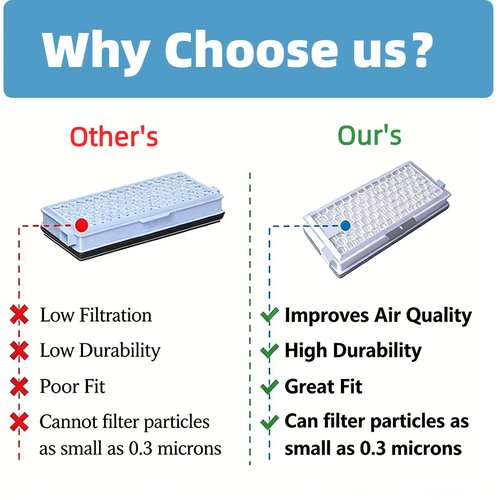 Why Choose us?

Other's

Low Filtration
Low Durability
Poor Fit
Cannot filter particles as small as 0.3 microns

Our's

Improves Air Quality
High Durability
Great Fit
Can filter particles as small as 0.3 microns